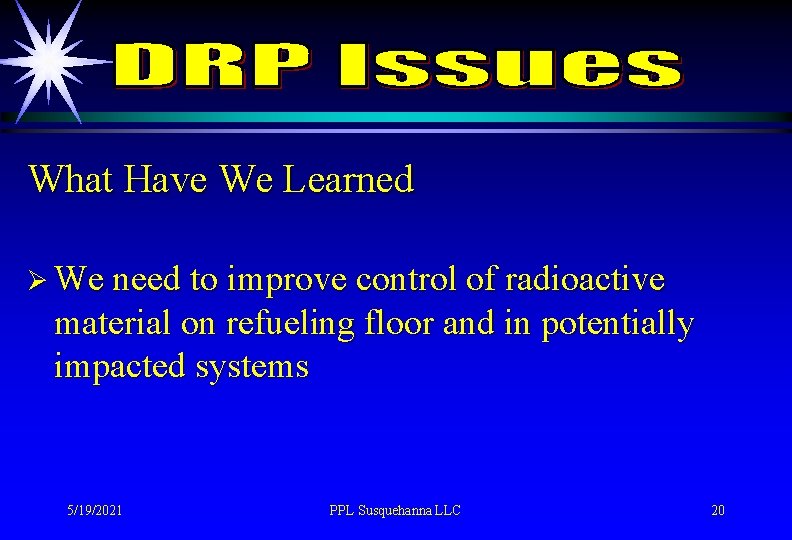 DRP Issues

What Have We Learned

➢ We need to improve control of radioactive material on refueling floor and in potentially impacted systems

5/19/2021

PPL Susquehanna LLC

20